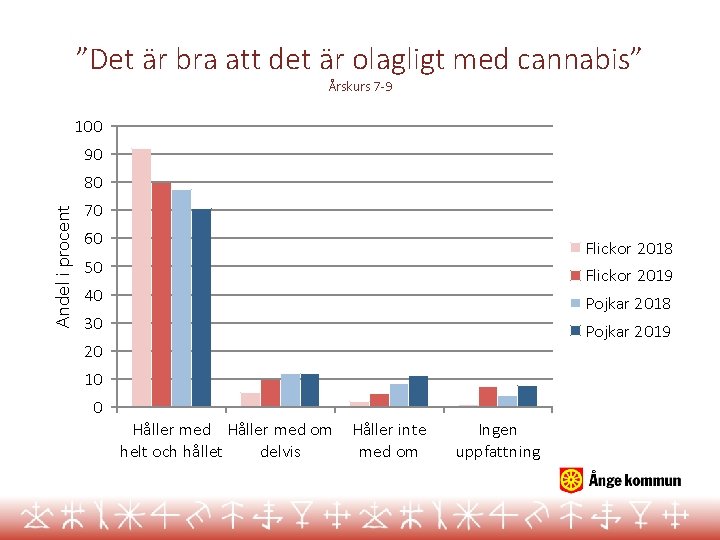 ”Det är bra att det är olagligt med cannabis”
Årskurs 7-9

Andel i procent

100
90
80
70
60
50
40
30
20
10
0

Håller med helt och hållet
Håller med om delvis
Håller inte med om
Ingen uppfattning

Flickor 2018
Flickor 2019
Pojkar 2018
Pojkar 2019

Ånge kommun